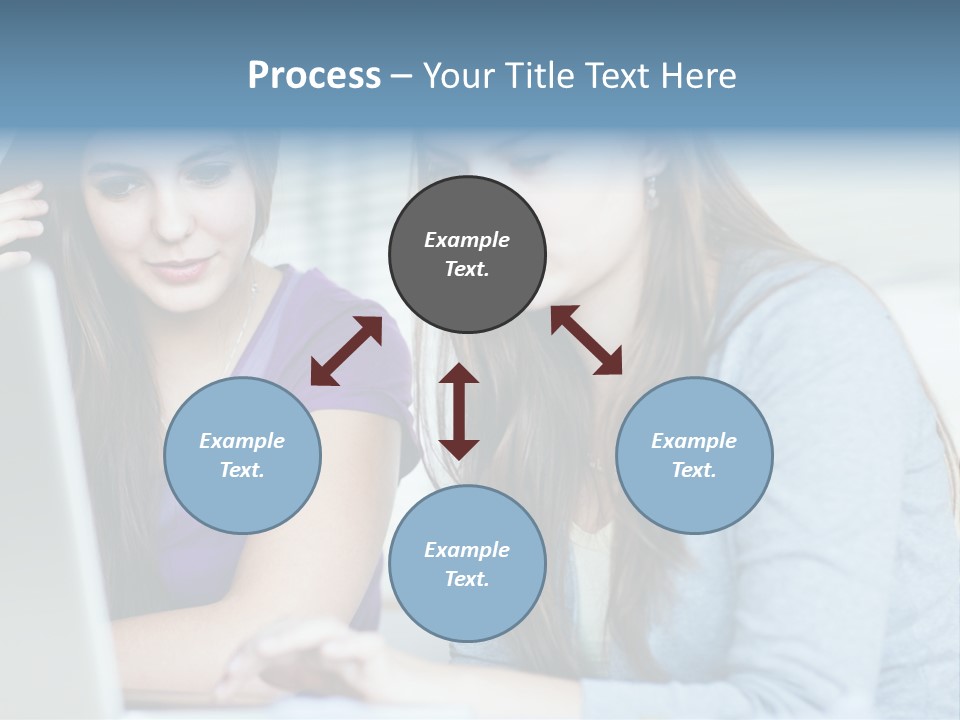 Process – Your Title Text Here

Example Text.

Example Text.

Example Text.

Example Text.